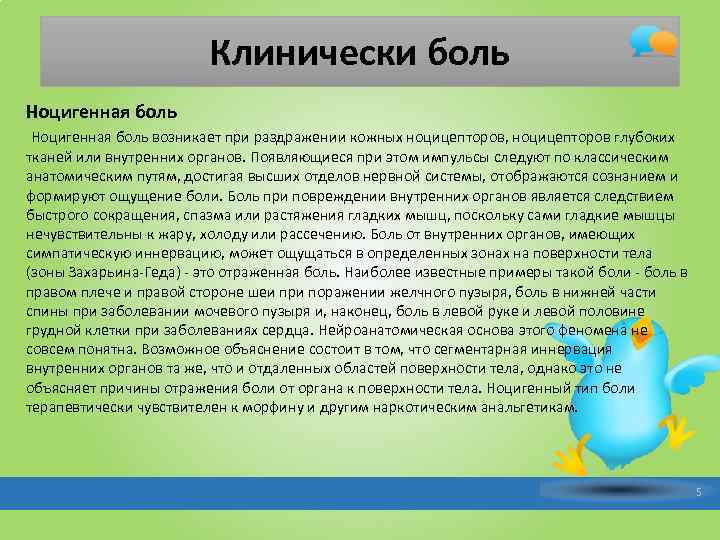 Клинически боль

Ноцигенная боль

Ноцигенная боль возникает при раздражении кожных ноцицепторов, ноцицепторов глубоких тканей или внутренних органов. Появляющиеся при этом импульсы следуют по классическим анатомическим путям, достигая высших отделов нервной системы, отображаются сознанием и формируют ощущение боли. Боль при повреждении внутренних органов является следствием быстрого сокращения, спазма или растяжения гладких мышц, поскольку сами гладкие мышцы нечувствительны к жару, холоду или рассечению. Боль от внутренних органов, имеющих симпатическую иннервацию, может ощущаться в определенных зонах на поверхности тела (зоны Захарьина-Геда) - это отраженная боль. Наиболее известные примеры такой боли - боль в правом плече и правой стороне шеи при поражении желчного пузыря, боль в нижней части спины при заболевании мочевого пузыря и, наконец, боль в левой руке и левой половине грудной клетки при заболеваниях сердца. Нейроанатомическая основа этого феномена не совсем понятна. Возможное объяснение состоит в том, что сегментарная иннервация внутренних органов та же, что и отдаленных областей поверхности тела, однако это не объясняет причины отражения боли от органа к поверхности тела. Ноцигенный тип боли терапевтически чувствителен к морфину и другим наркотическим анальгетикам.

5